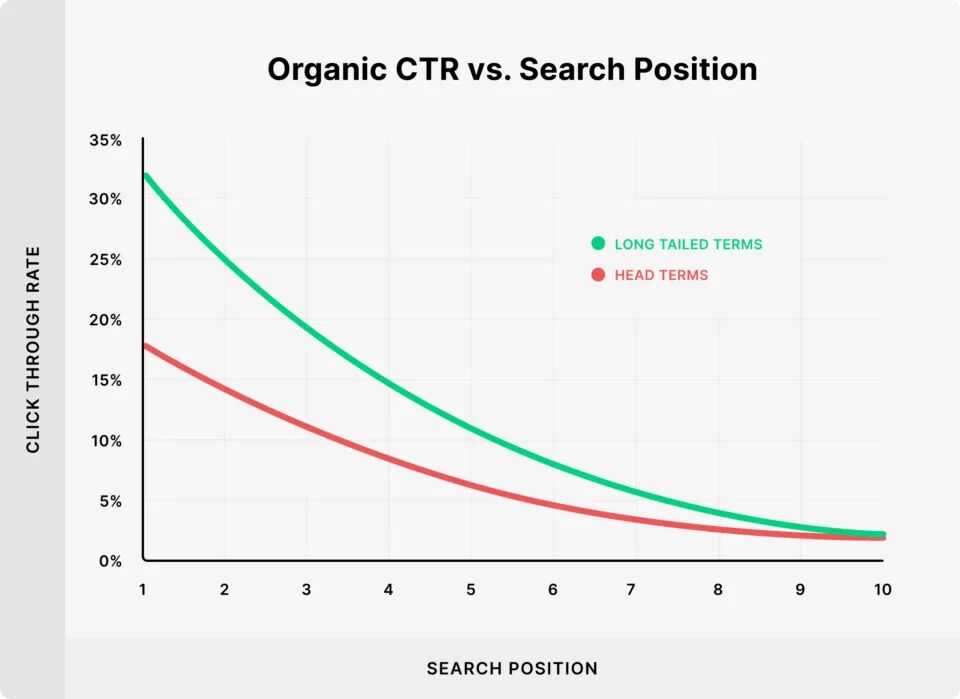 Organic CTR vs. Search Position

CLICK THROUGH RATE

35%
30%
25%
20%
15%
10%
5%
0%

LONG TAILED TERMS
HEAD TERMS

1
2
3
4
5
6
7
8
9
10

SEARCH POSITION